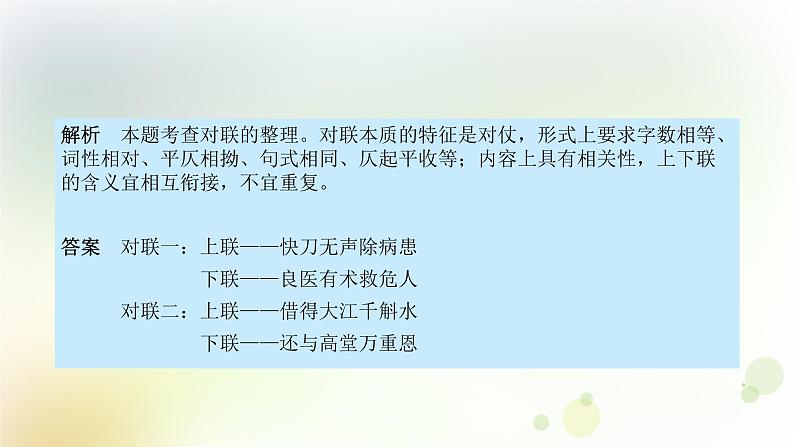 解析　本题考查对联的整理。对联本质的特征是对仗，形式上要求字数相等、词性相对、平仄相拗、句式相同、仄起平收等；内容上具有相关性，上下联的含义宜相互衔接，不宜重复。

答案　对联一：上联——快刀无声除病患
下联——良医有术救危人
对联二：上联——借得大江千斛水
下联——还与高堂万重恩